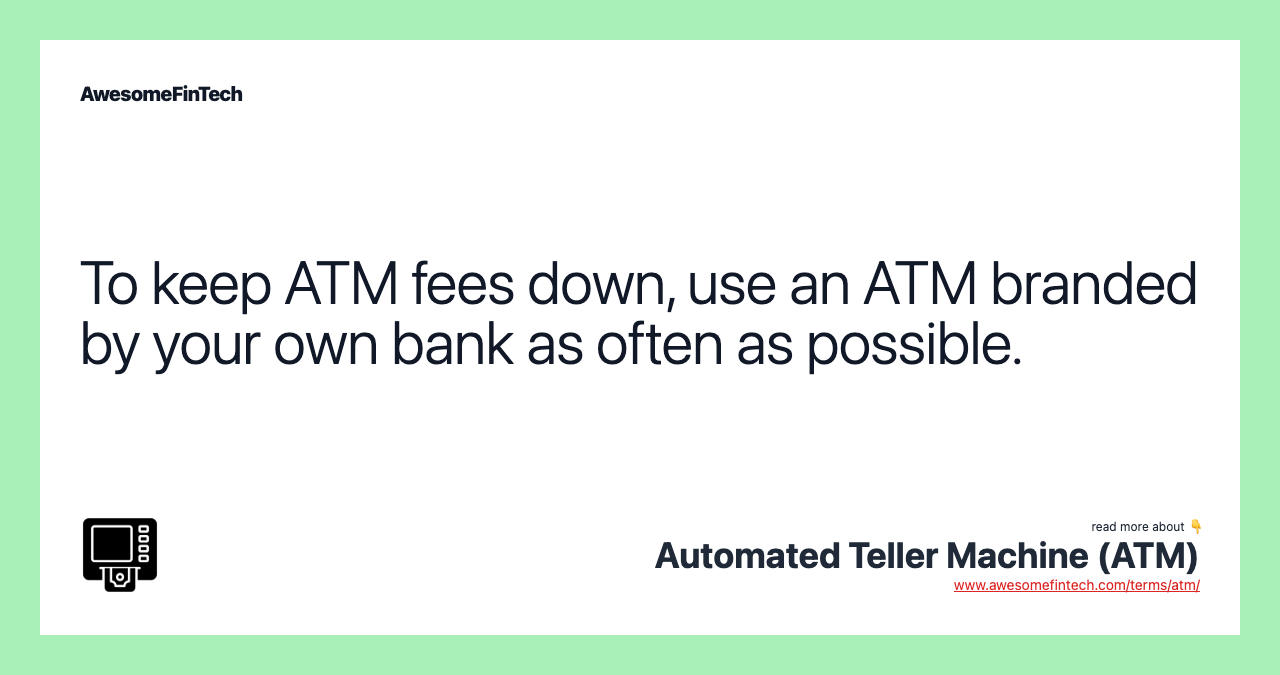 AwesomeFinTech

To keep ATM fees down, use an ATM branded by your own bank as often as possible.

read more about 👇

Automated Teller Machine (ATM)

www.awesomefintech.com/terms/atm/